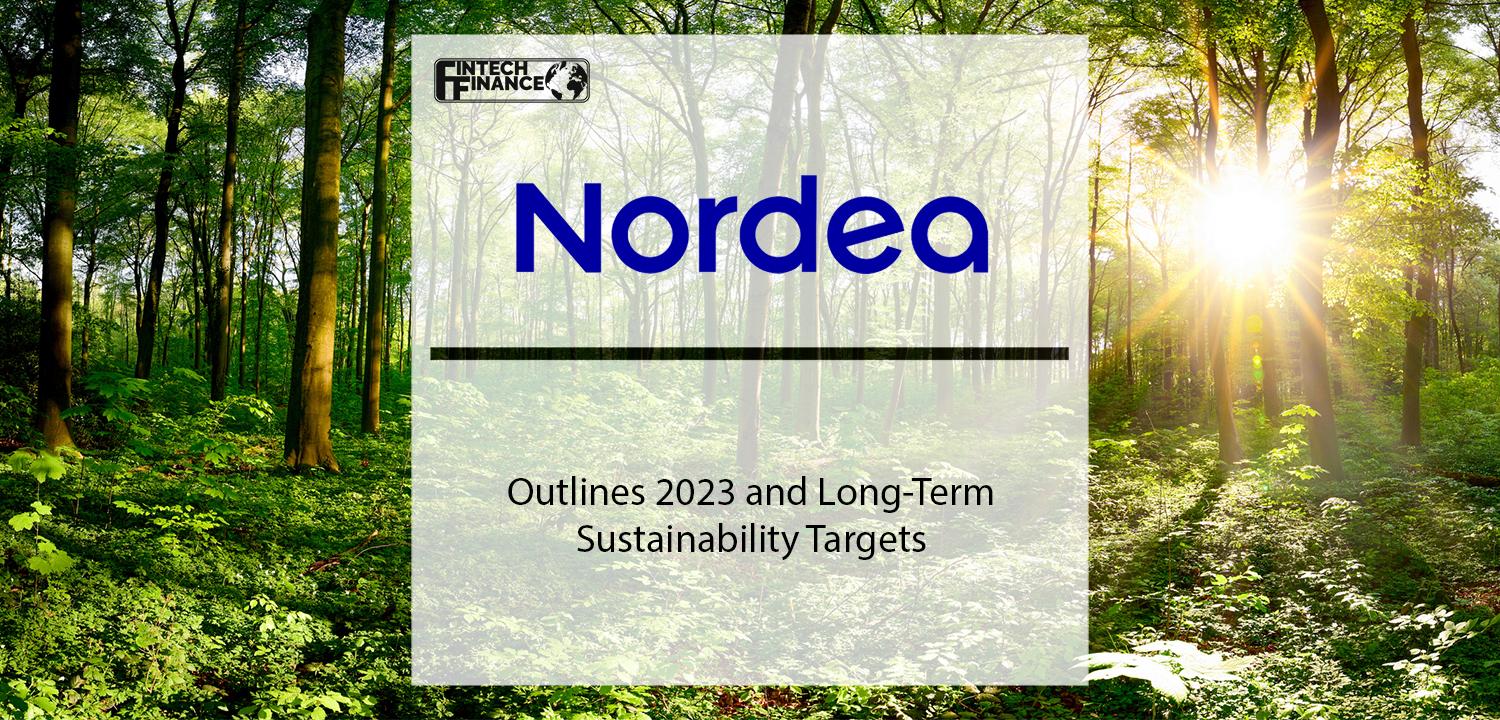 FINTECH FINANCE

Nordea

Outlines 2023 and Long-Term Sustainability Targets